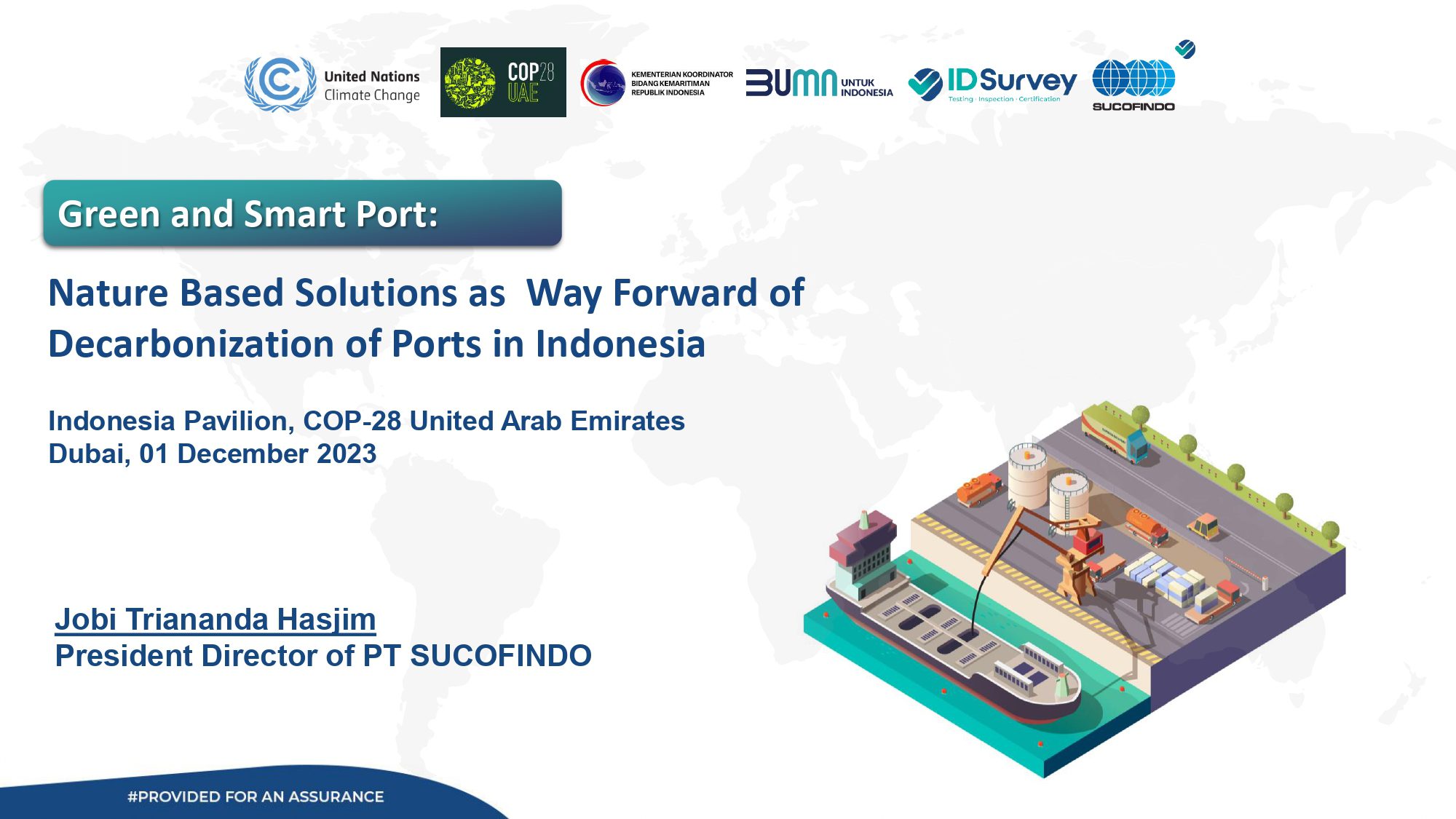 United Nations
Climate Change

COP28
UAE

KEMENTERIAN KOORDINATOR BIDANG KEMARITIMAN REPUBLIK INDONESIA

BUMN UNTUK INDONESIA

IDSurvey
Testing · Inspection · Certification

SUCOFINDO

Green and Smart Port:

Nature Based Solutions as  Way Forward of Decarbonization of Ports in Indonesia

Indonesia Pavilion, COP-28 United Arab Emirates
Dubai, 01 December 2023

Jobi Triananda Hasjim
President Director of PT SUCOFINDO

#PROVIDED FOR AN ASSURANCE